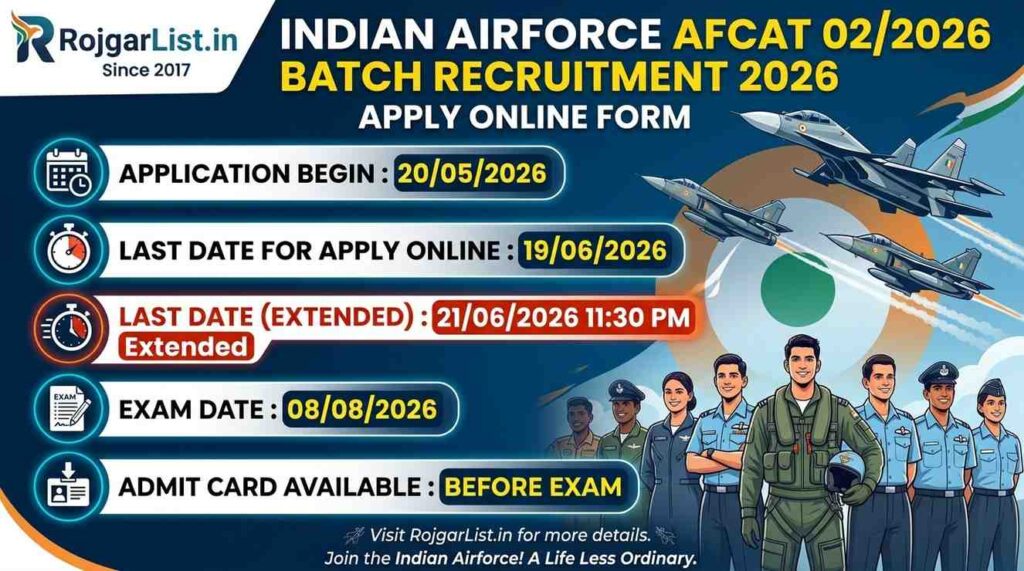 RojgarList.in
Since 2017

INDIAN AIRFORCE AFCAT 02/2026 BATCH RECRUITMENT 2026
APPLY ONLINE FORM

APPLICATION BEGIN : 20/05/2026

LAST DATE FOR APPLY ONLINE : 19/06/2026

LAST DATE (EXTENDED) : 21/06/2026 11:30 PM
Extended

EXAM
EXAM DATE : 08/08/2026

ADMIT CARD AVAILABLE : BEFORE EXAM

Visit RojgarList.in for more details.
Join the Indian Airforce! A Life Less Ordinary.